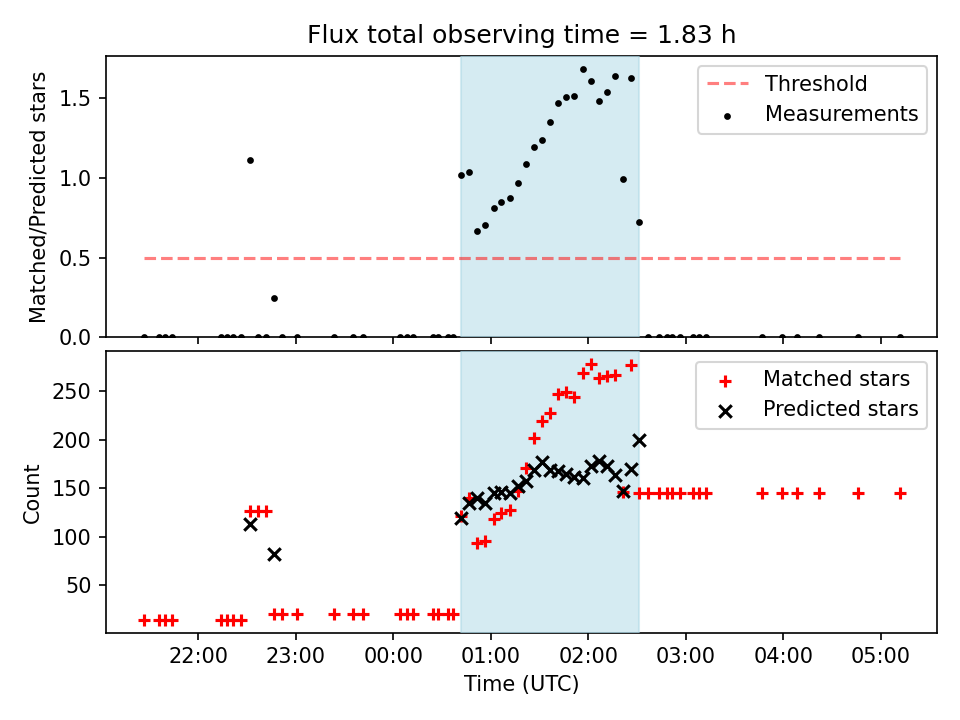 Flux total observing time = 1.83 h

Matched/Predicted stars

1.5
1.0
0.5
0.0

Threshold
Measurements

Count

250
200
150
100
50

Matched stars
Predicted stars

22:00
23:00
00:00
01:00
02:00
03:00
04:00
05:00

Time (UTC)